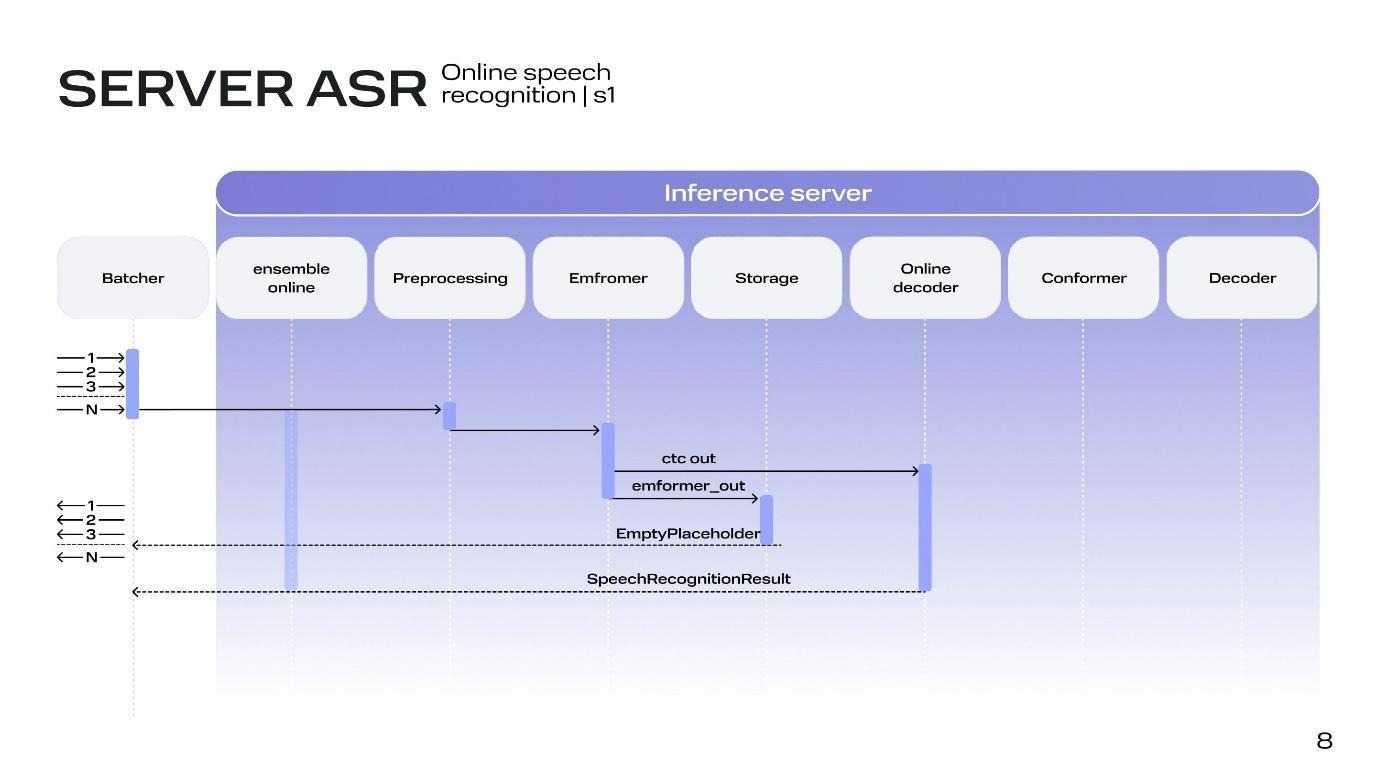 SERVER ASR Online speech recognition | s1

Inference server

Batcher

ensemble online

Preprocessing

Emfromer

Storage

Online decoder

Conformer

Decoder

1
2
3
N

ctc out

emformer_out

1
2
3
N

EmptyPlaceholder

SpeechRecognitionResult

8